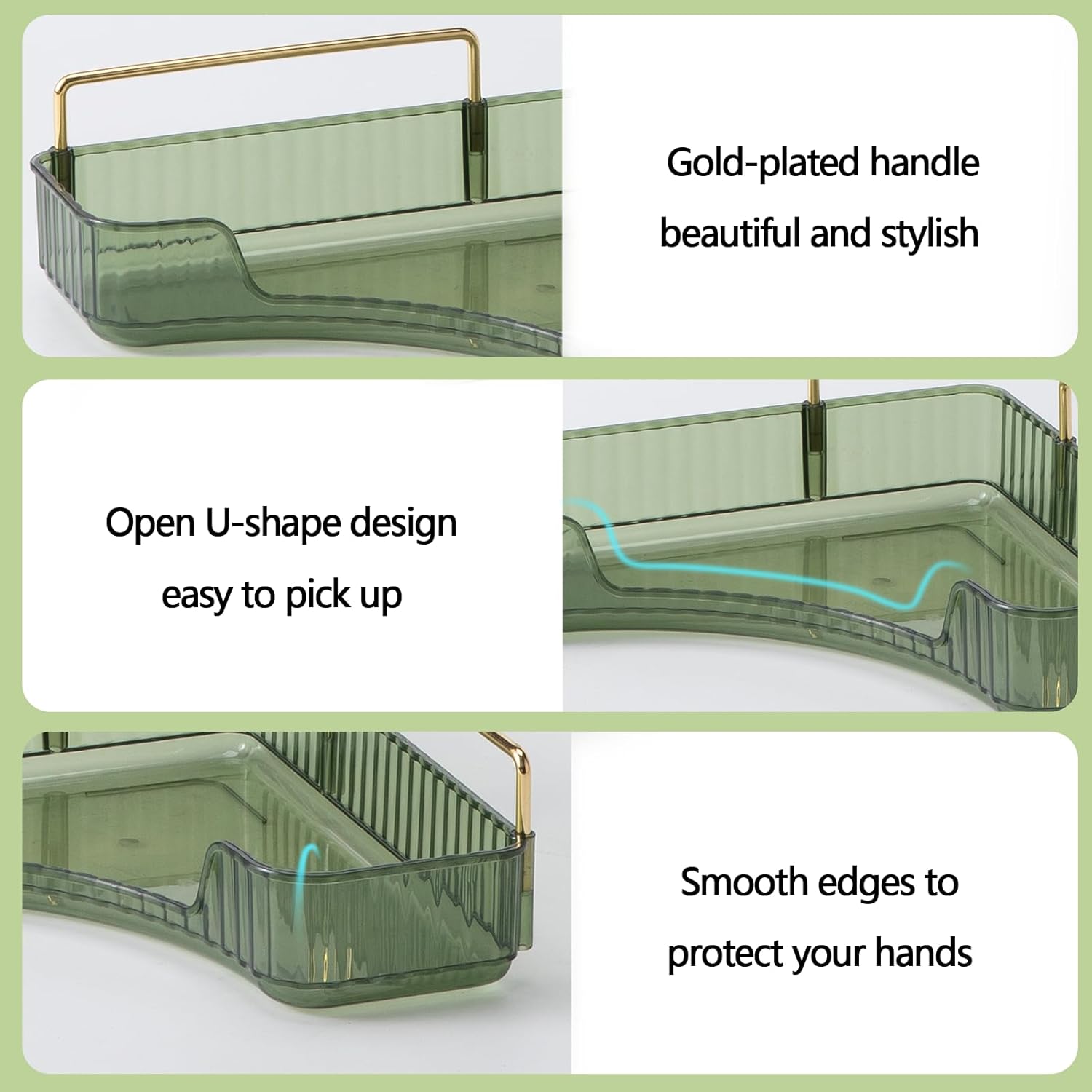 Gold-plated handle
beautiful and stylish

Open U-shape design
easy to pick up

Smooth edges to
protect your hands